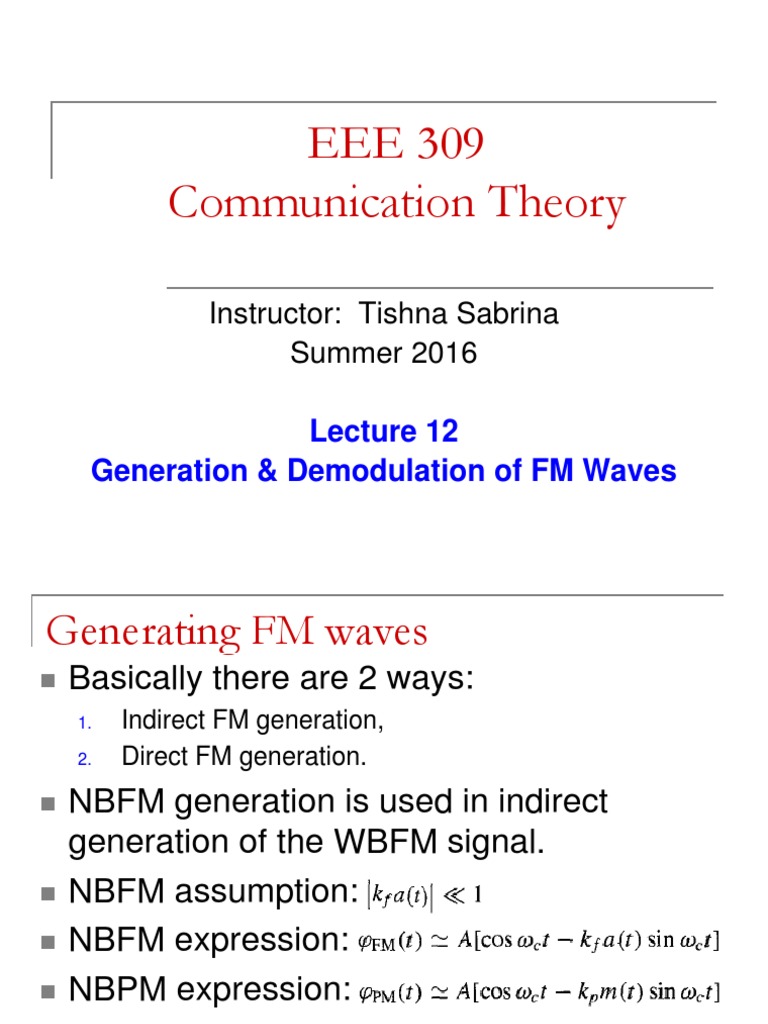 EEE 309
Communication Theory

Instructor: Tishna Sabrina
Summer 2016

Lecture 12
Generation & Demodulation of FM Waves

Generating FM waves

Basically there are 2 ways:
1. Indirect FM generation,
2. Direct FM generation.

NBFM generation is used in indirect generation of the WBFM signal.

NBFM assumption: $|k_f a(t)| \ll 1$

NBFM expression: $\varphi_{FM}(t) \simeq A[\cos \omega_c t - k_f a(t) \sin \omega_c t]$

NBPM expression: $\varphi_{PM}(t) \simeq A[\cos \omega_c t - k_p m(t) \sin \omega_c t]$